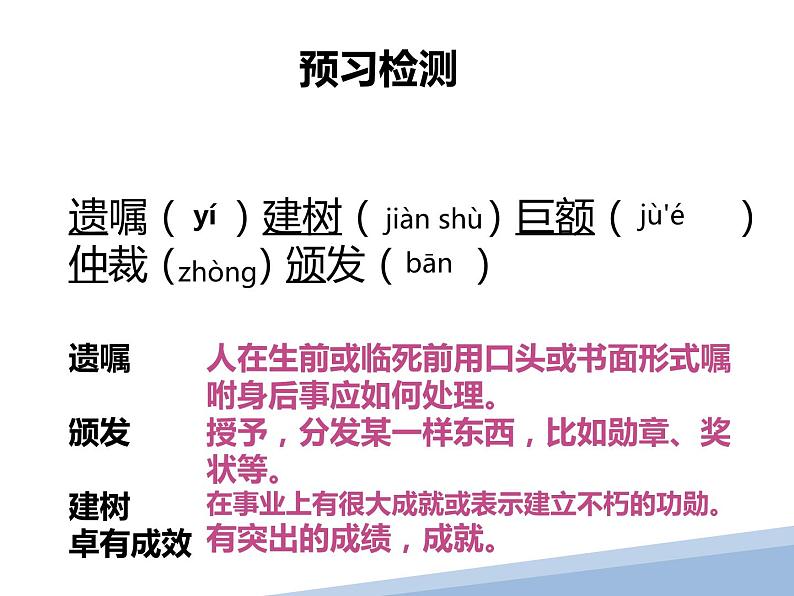 预习检测

遗嘱（ yí ）建树（ jiàn shù）巨额（ jù'é ）
仲裁（zhòng）颁发（ bān ）

遗嘱　人在生前或临死前用口头或书面形式嘱咐身后事应如何处理。
颁发　授予，分发某一样东西，比如勋章、奖状等。
建树　在事业上有很大成就或表示建立不朽的功勋。
卓有成效　有突出的成绩，成就。